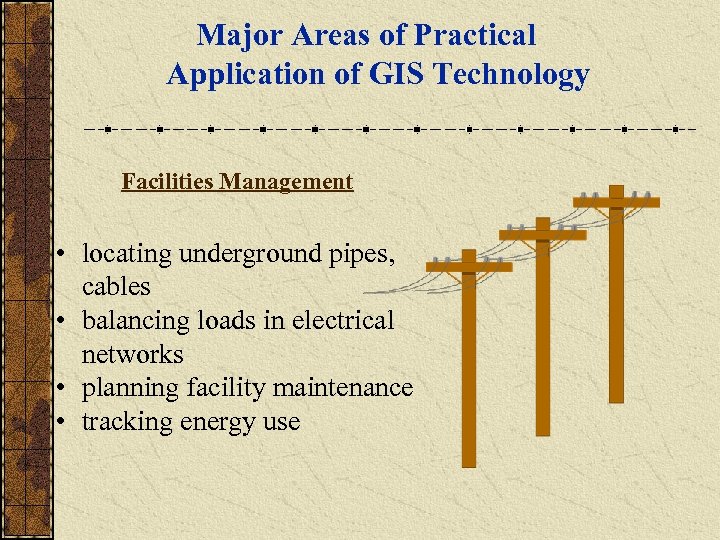 Major Areas of Practical Application of GIS Technology

Facilities Management

• locating underground pipes, cables
• balancing loads in electrical networks
• planning facility maintenance
• tracking energy use